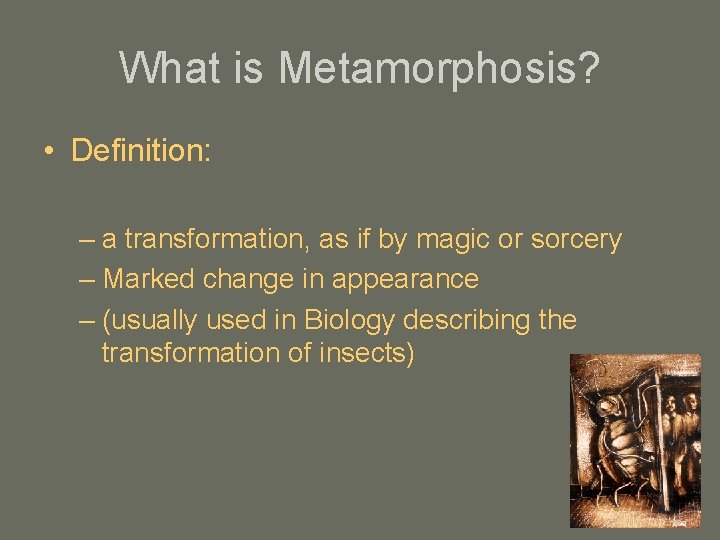 What is Metamorphosis?

• Definition:

– a transformation, as if by magic or sorcery
– Marked change in appearance
– (usually used in Biology describing the transformation of insects)